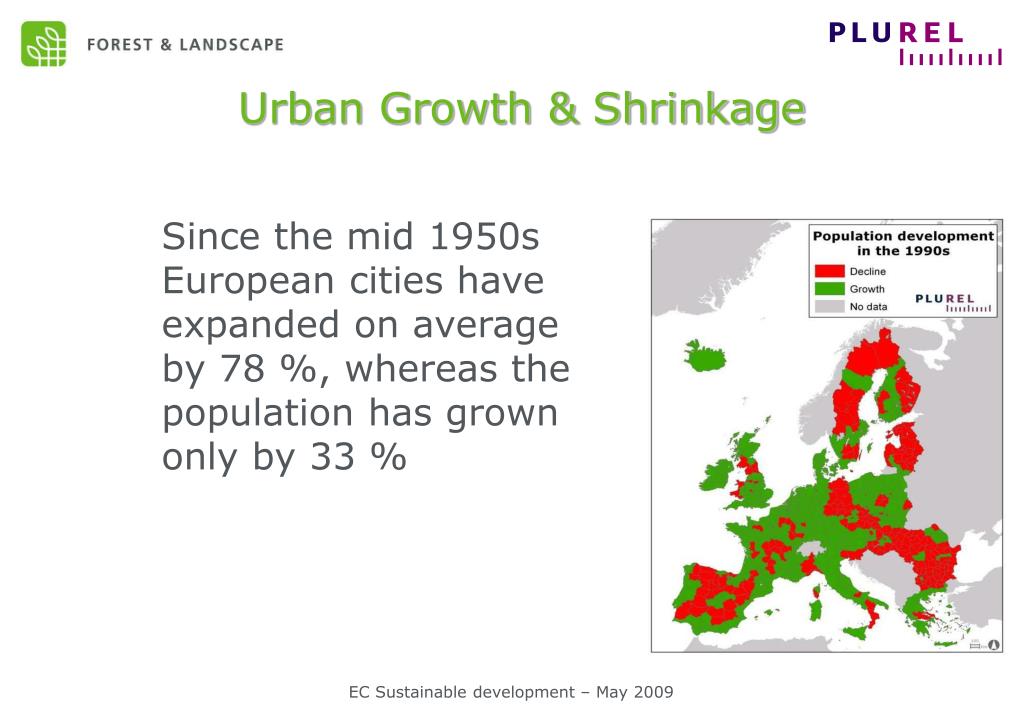 FOREST & LANDSCAPE

PLUREL

Urban Growth & Shrinkage

Since the mid 1950s European cities have expanded on average by 78 %, whereas the population has grown only by 33 %

Population development in the 1990s

Decline
Growth
No data

PLUREL

EC Sustainable development – May 2009